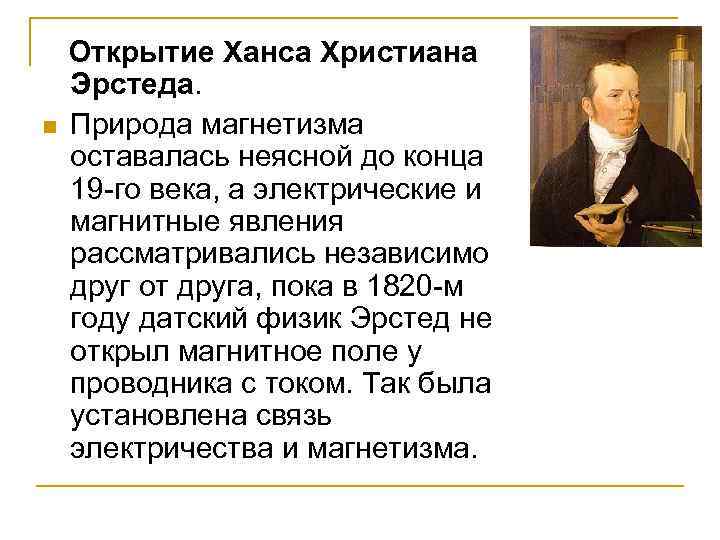 Открытие Ханса Христиана Эрстеда.

Природа магнетизма оставалась неясной до конца 19-го века, а электрические и магнитные явления рассматривались независимо друг от друга, пока в 1820-м году датский физик Эрстед не открыл магнитное поле у проводника с током. Так была установлена связь электричества и магнетизма.